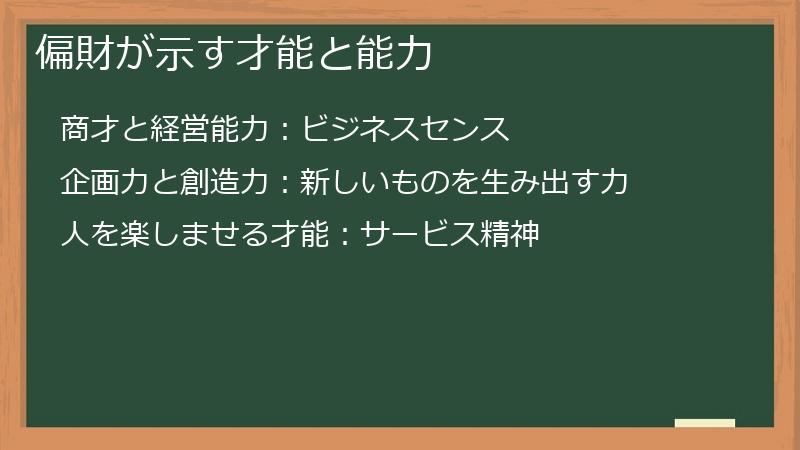 偏財が示す才能と能力

商才と経営能力：ビジネスセンス

企画力と創造力：新しいものを生み出す力

人を楽しませる才能：サービス精神